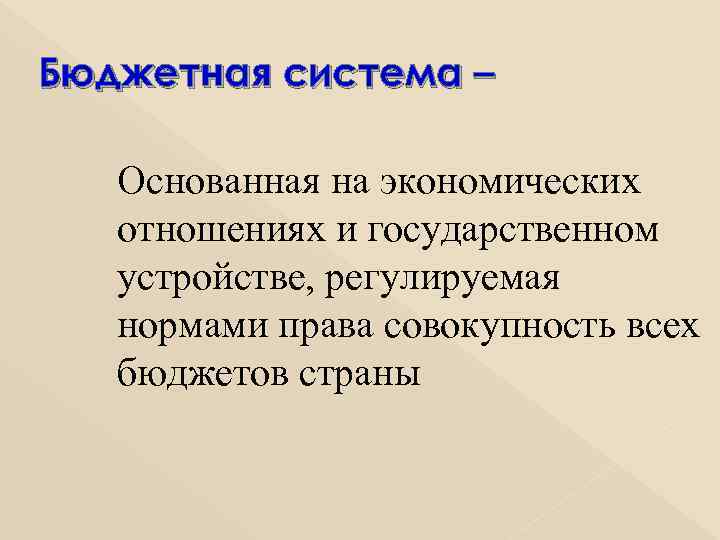 Бюджетная система –

Основанная на экономических отношениях и государственном устройстве, регулируемая нормами права совокупность всех бюджетов страны